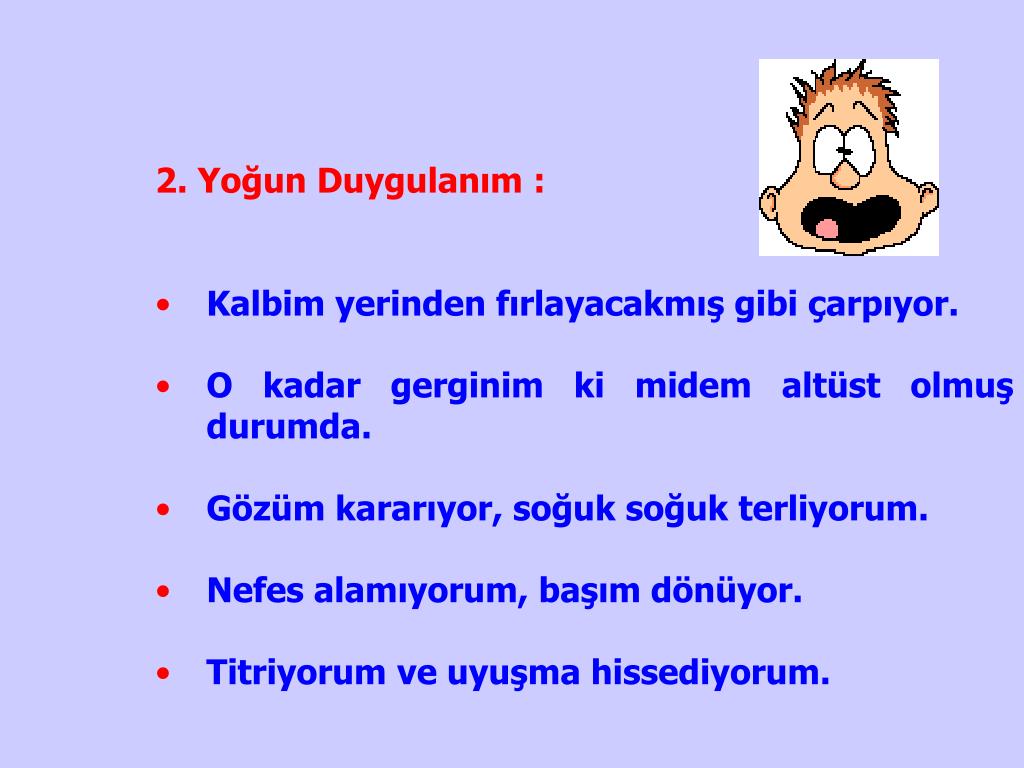 2. Yoğun Duygulanım :

• Kalbim yerinden fırlayacakmış gibi çarpıyor.

• O kadar gerginim ki midem altüst olmuş durumda.

• Gözüm kararıyor, soğuk soğuk terliyorum.

• Nefes alamıyorum, başım dönüyor.

• Titriyorum ve uyuşma hissediyorum.